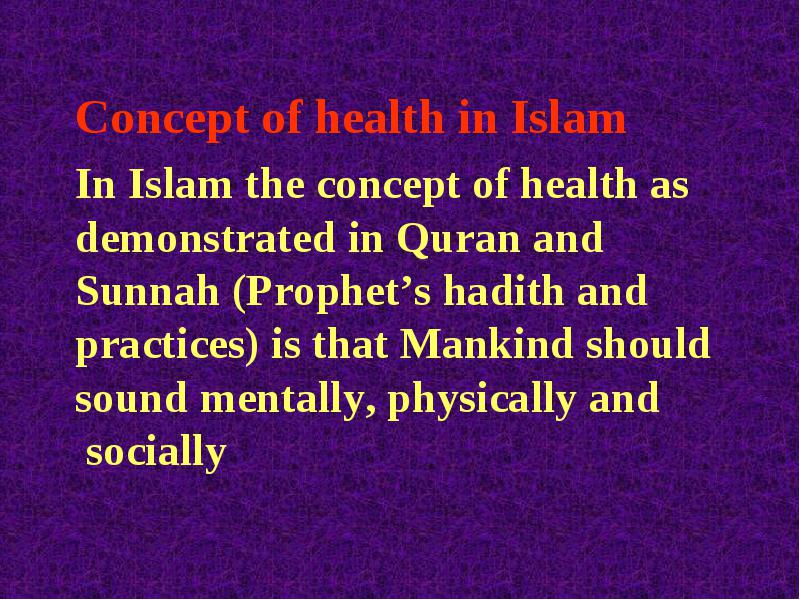 Concept of health in Islam

In Islam the concept of health as demonstrated in Quran and Sunnah (Prophet’s hadith and practices) is that Mankind should sound mentally, physically and socially